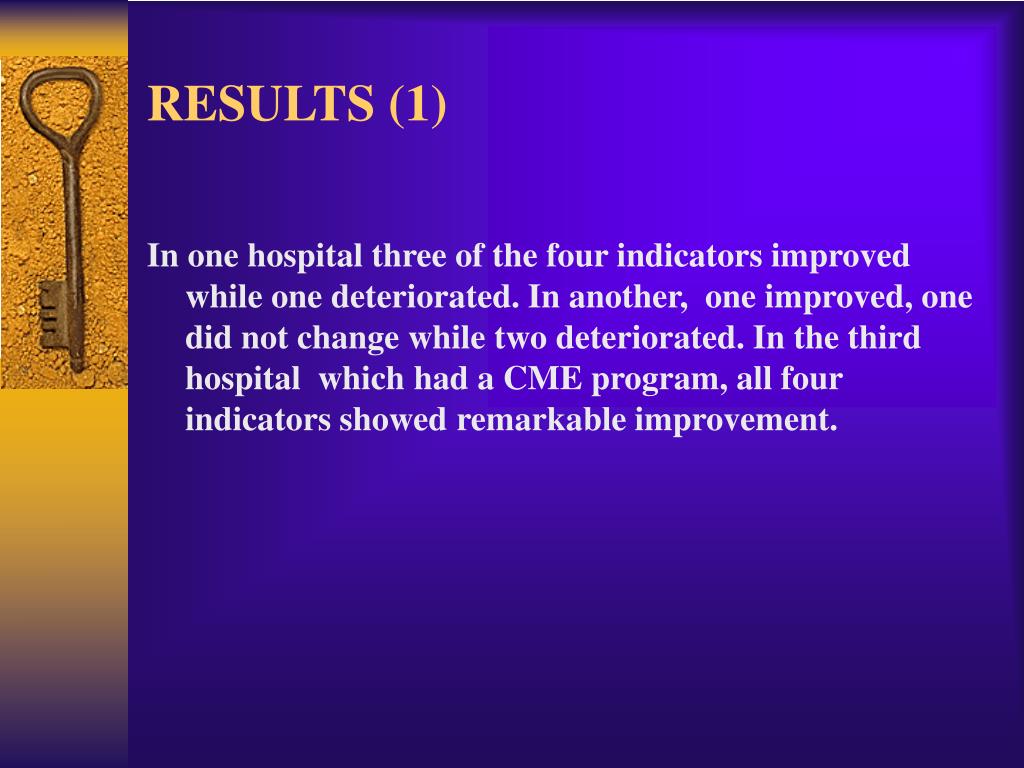 RESULTS (1)

In one hospital three of the four indicators improved while one deteriorated. In another, one improved, one did not change while two deteriorated. In the third hospital which had a CME program, all four indicators showed remarkable improvement.